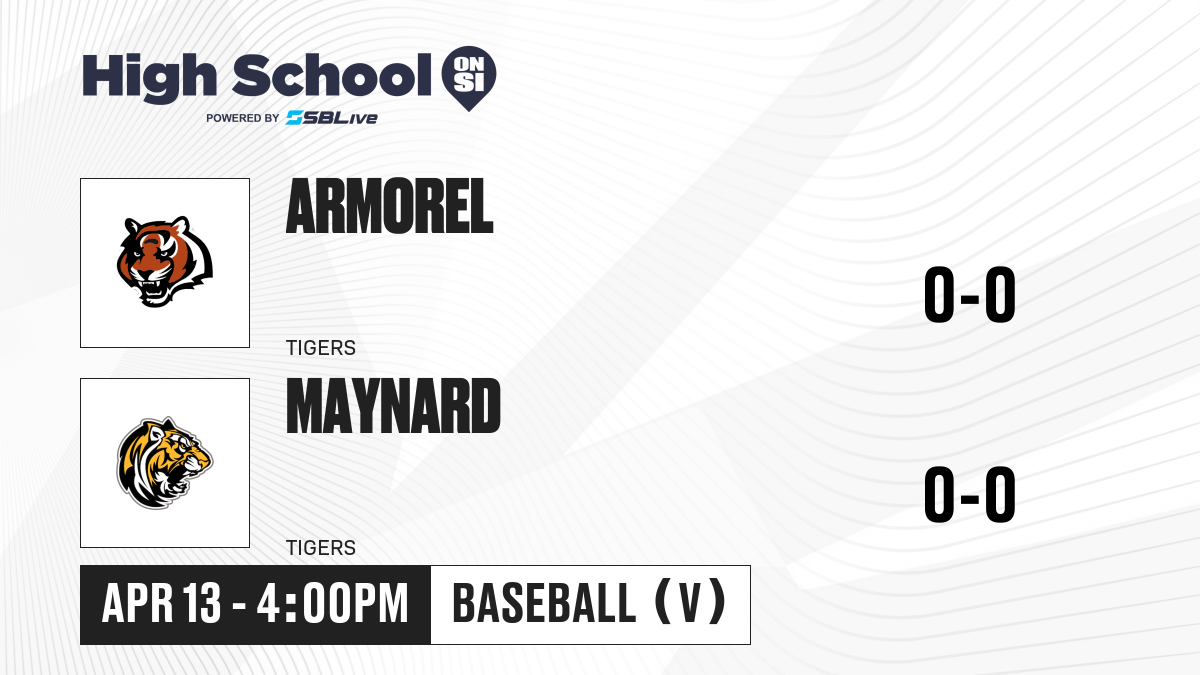 High School ON SI
POWERED BY SBLive

ARMOREL
TIGERS
0-0

MAYNARD
TIGERS
0-0

APR 13 - 4:00PM
BASEBALL (V)